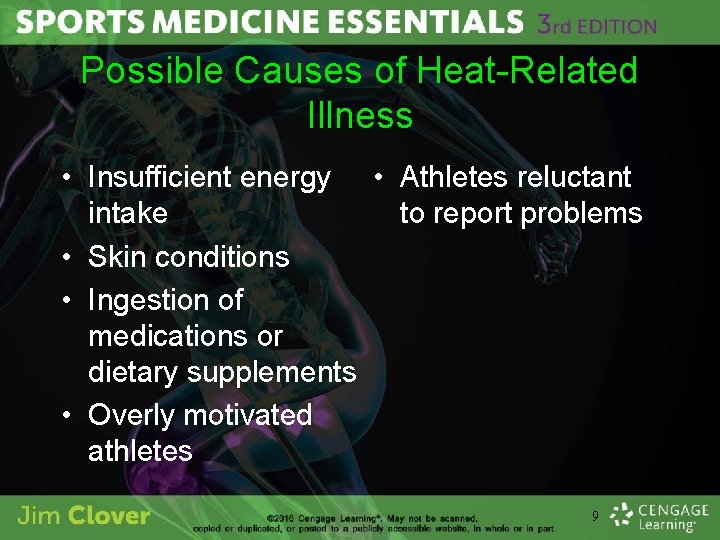 SPORTS MEDICINE ESSENTIALS 3rd EDITION

Possible Causes of Heat-Related Illness

• Insufficient energy intake
• Skin conditions
• Ingestion of medications or dietary supplements
• Overly motivated athletes

• Athletes reluctant to report problems

Jim Clover

©2016 Cengage Learning®. May not be scanned, copied or duplicated, or posted to a publicly accessible website, in whole or in part.

9

CENGAGE Learning®